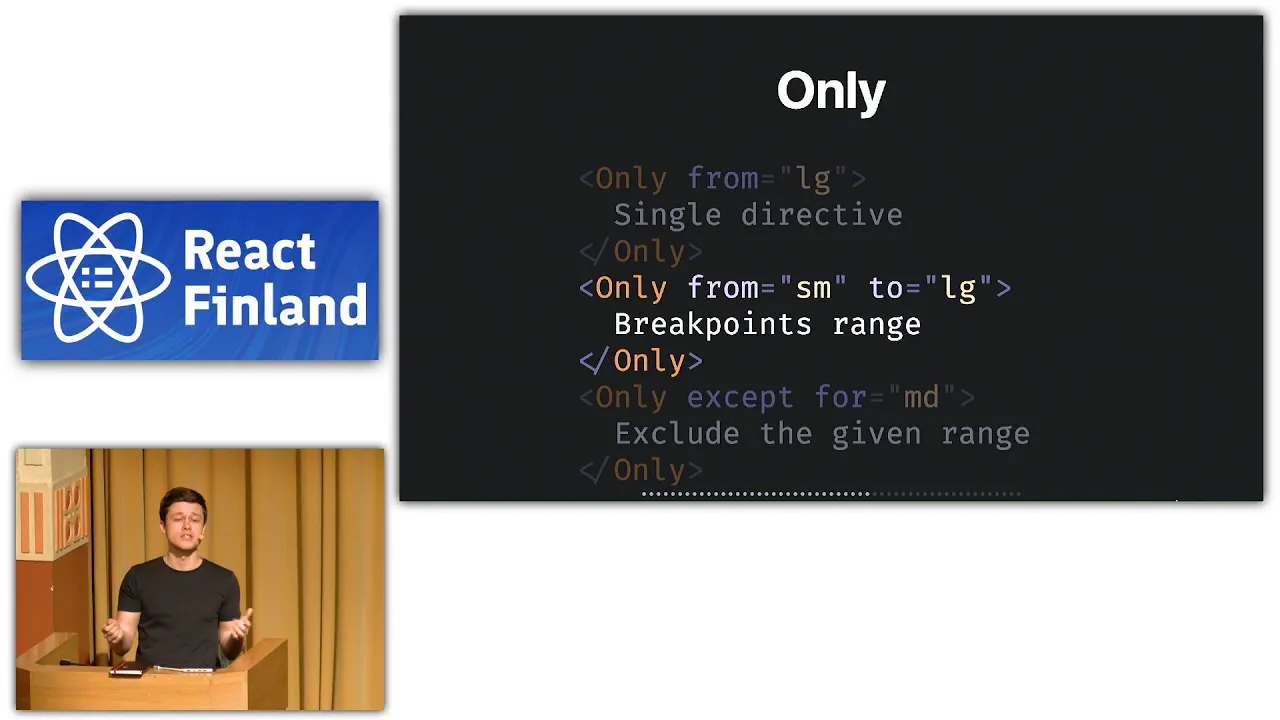 React Finland

Only

<Only from="lg">
Single directive
</Only>
<Only from="sm" to="lg">
Breakpoints range
</Only>
<Only except for="md">
Exclude the given range
</Only>